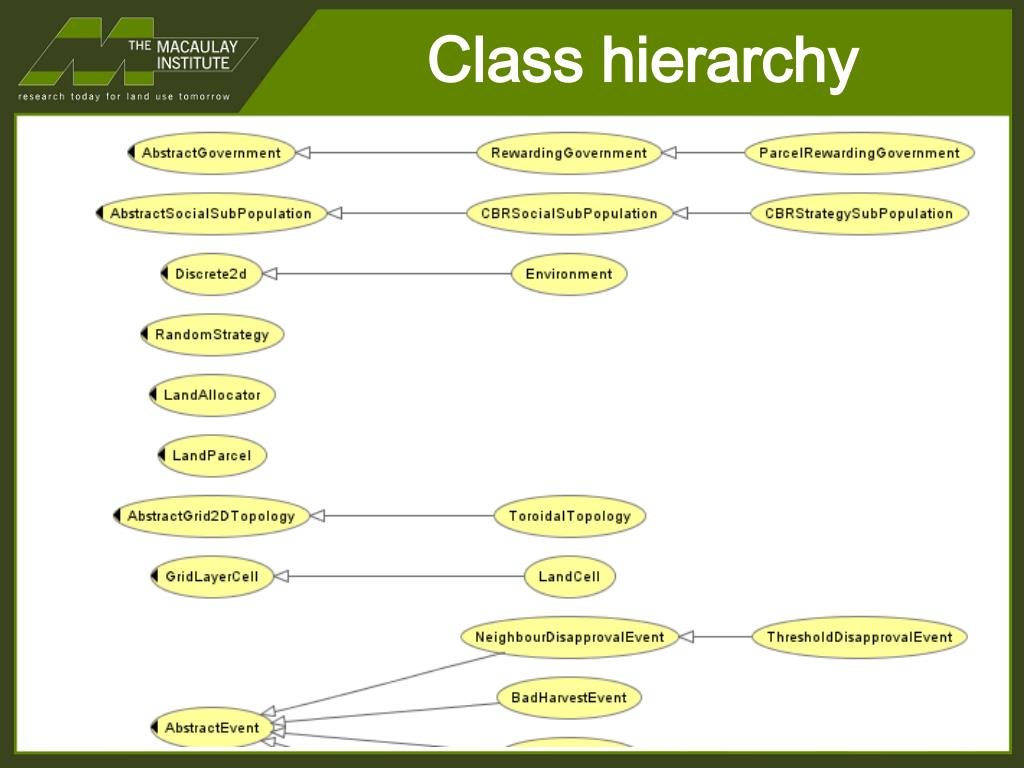 THE MACAULAY INSTITUTE
research today for land use tomorrow

Class hierarchy

AbstractGovernment
RewardingGovernment
ParcelRewardingGovernment
AbstractSocialSubPopulation
CBRSocialSubPopulation
CBRStrategySubPopulation
Discrete2d
Environment
RandomStrategy
LandAllocator
LandParcel
AbstractGrid2DTopology
ToroidalTopology
GridLayerCell
LandCell
NeighbourDisapprovalEvent
ThresholdDisapprovalEvent
BadHarvestEvent
AbstractEvent